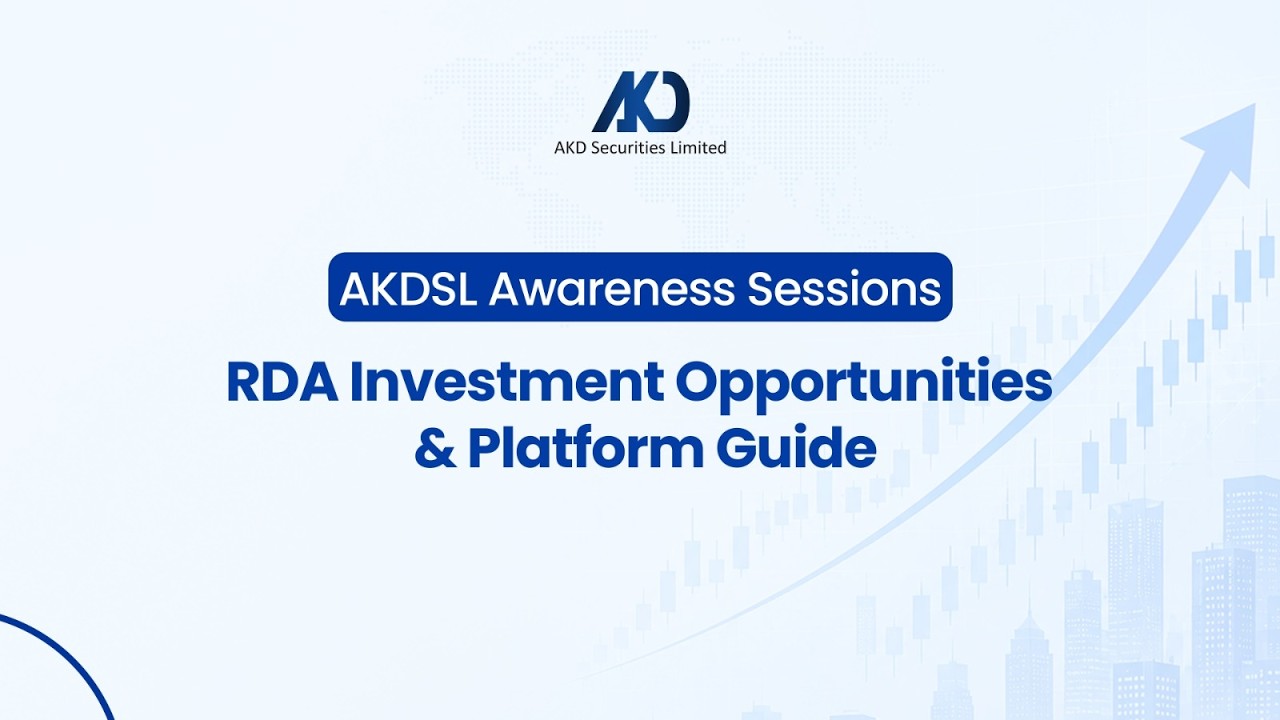 AKD
AKD Securities Limited

AKDSL Awareness Sessions

RDA Investment Opportunities & Platform Guide